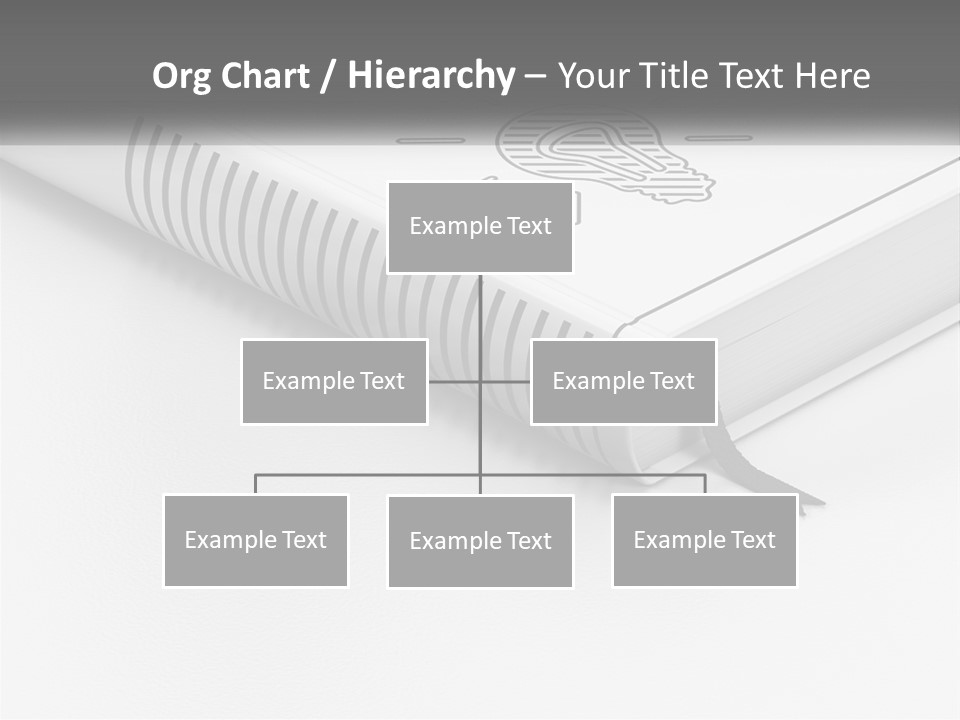 Org Chart / Hierarchy – Your Title Text Here

Example Text

Example Text

Example Text

Example Text

Example Text

Example Text